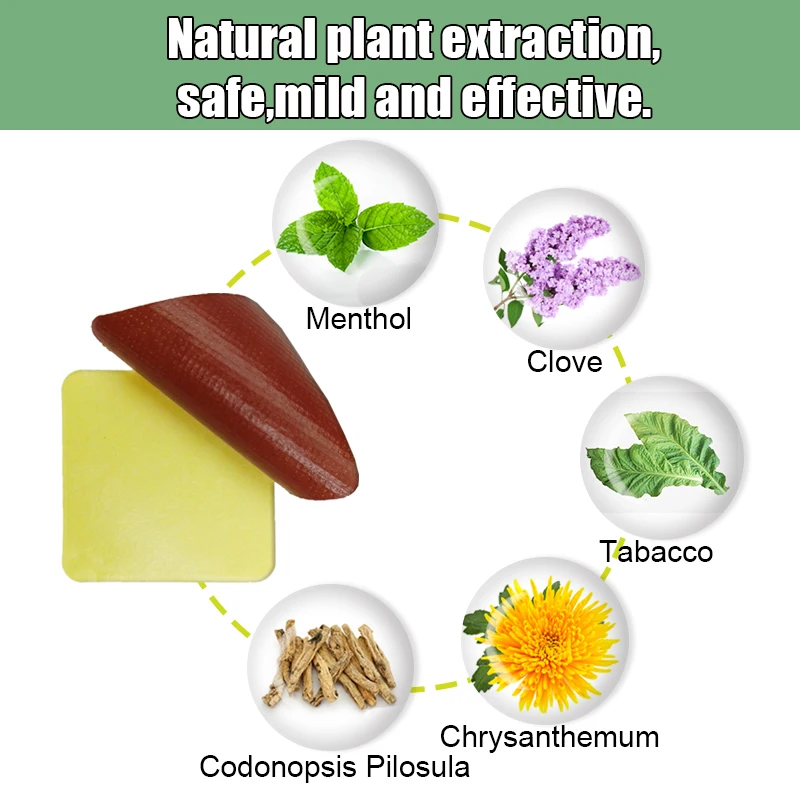 Natural plant extraction, safe,mild and effective.

Menthol

Clove

Tabacco

Chrysanthemum

Codonopsis Pilosula